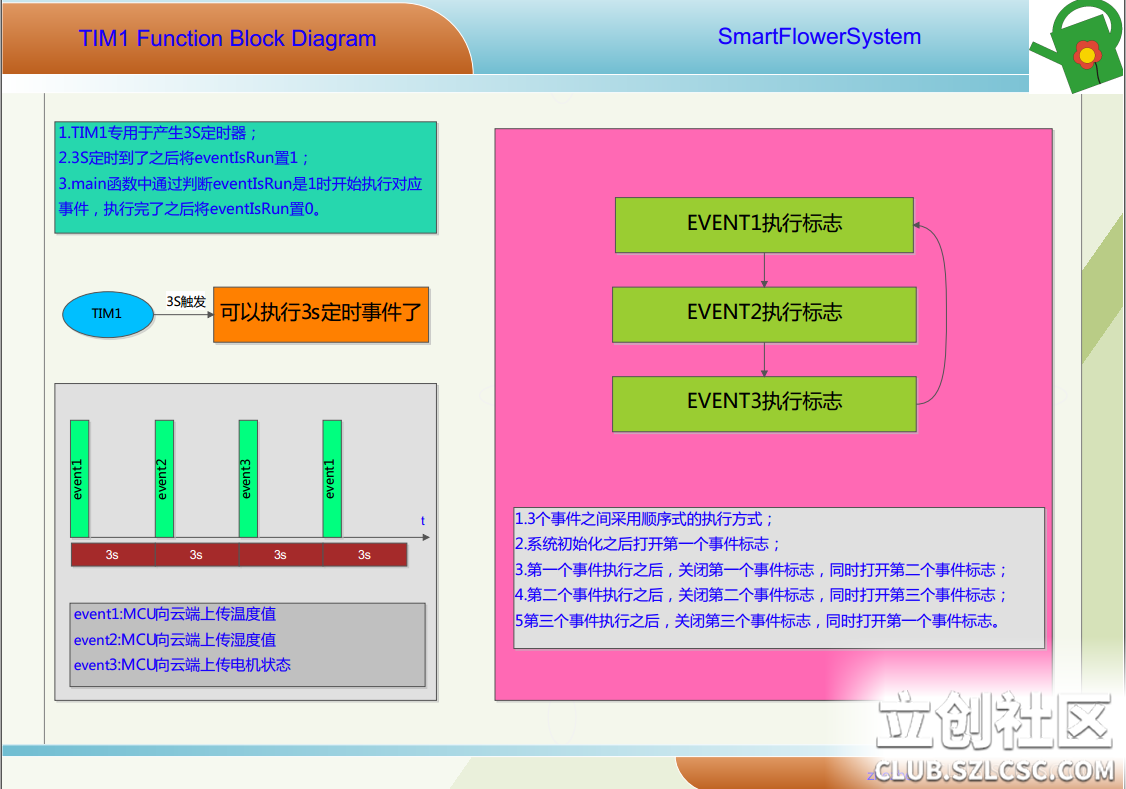 TIM1 Function Block Diagram

SmartFlowerSystem

1.TIM1专用于产生3S定时器；
2.3S定时到了之后将eventIsRun置1；
3.main函数中通过判断eventIsRun是1时开始执行对应事件，执行完了之后将eventIsRun置0。

TIM1

3S触发

可以执行3s定时事件了

event1
event2
event3
event1

t

3s 3s 3s 3s

event1:MCU向云端上传温度值
event2:MCU向云端上传湿度值
event3:MCU向云端上传电机状态

EVENT1执行标志

EVENT2执行标志

EVENT3执行标志

1.3个事件之间采用顺序式的执行方式；
2.系统初始化之后打开第一个事件标志；
3.第一个事件执行之后，关闭第一个事件标志，同时打开第二个事件标志；
4.第二个事件执行之后，关闭第二个事件标志，同时打开第三个事件标志；
5第三个事件执行之后，关闭第三个事件标志，同时打开第一个事件标志。

立创社区
CLUB.SZLCSC.COM